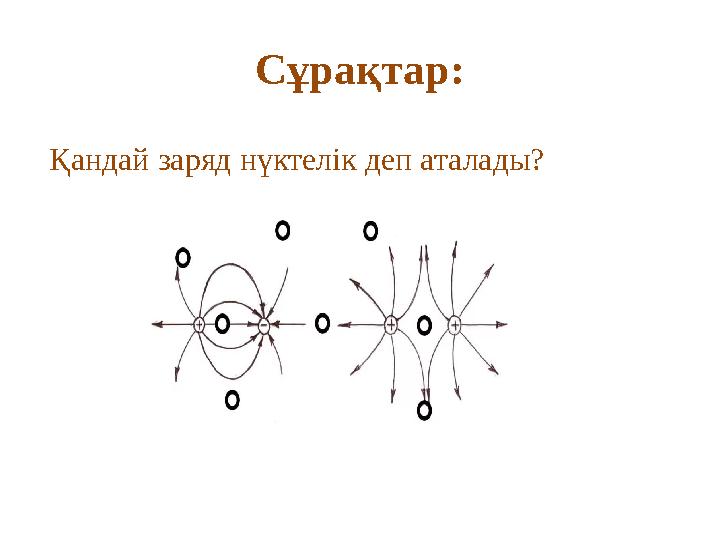 Сұрақтар:

Қандай заряд нүктелік деп аталады?

+ −

+ +